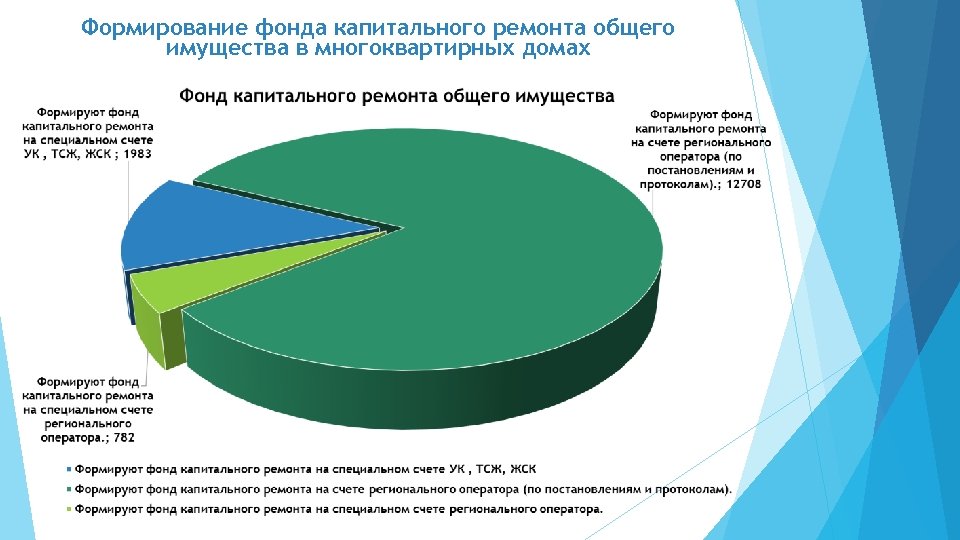 Формирование фонда капитального ремонта общего имущества в многоквартирных домах

Фонд капитального ремонта общего имущества

Формируют фонд капитального ремонта на специальном счете УК , ТСЖ, ЖСК ; 1983

Формируют фонд капитального ремонта на счете регионального оператора (по постановлениям и протоколам).; 12708

Формируют фонд капитального ремонта на специальном счете регионального оператора.; 782

Формируют фонд капитального ремонта на специальном счете УК , ТСЖ, ЖСК

Формируют фонд капитального ремонта на счете регионального оператора (по постановлениям и протоколам).

Формируют фонд капитального ремонта на специальном счете регионального оператора.